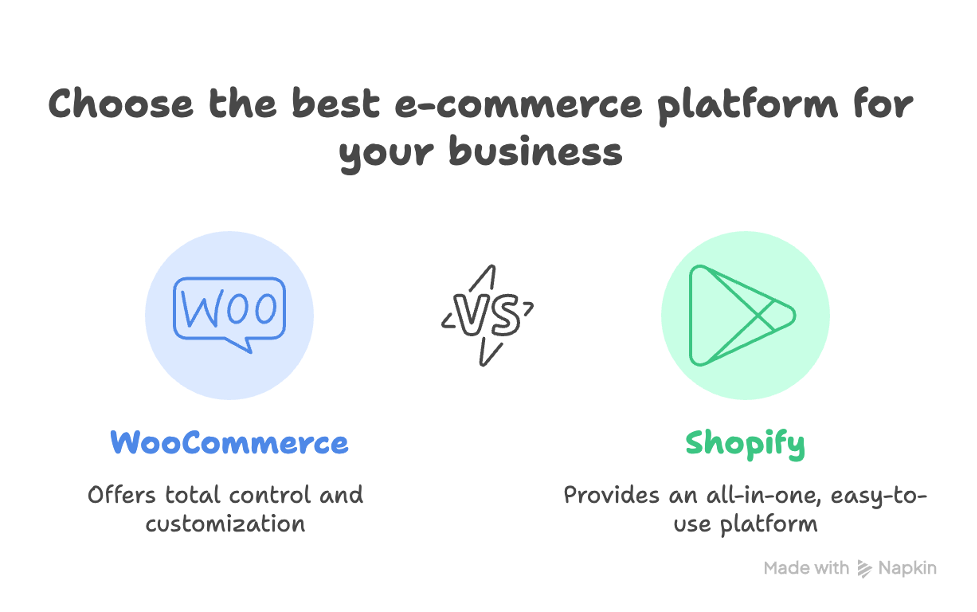 Choose the best e-commerce platform for your business

WOO

VS

WooCommerce

Offers total control and customization

Shopify

Provides an all-in-one, easy-to-use platform

Made with Napkin